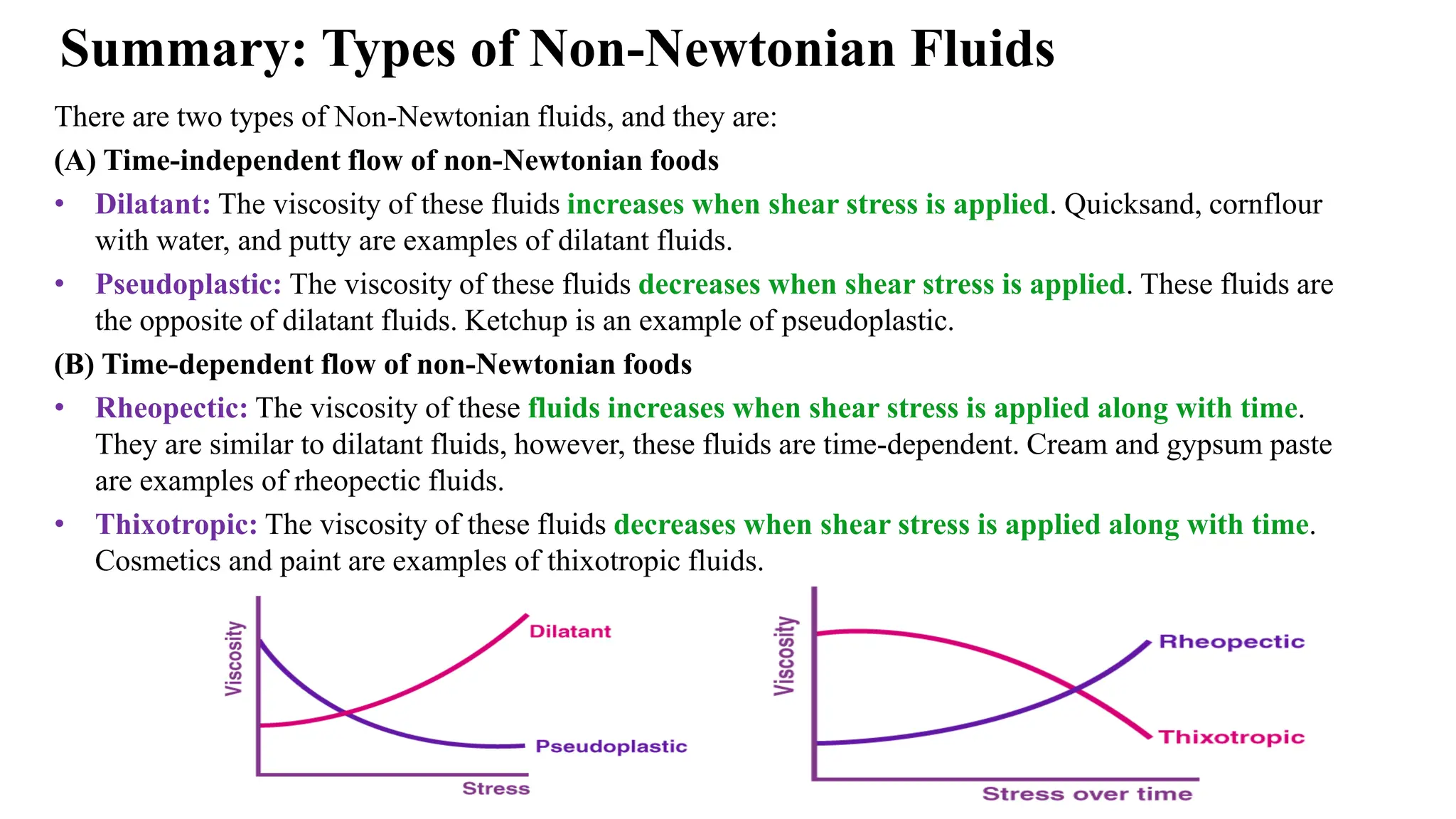 Summary: Types of Non-Newtonian Fluids

There are two types of Non-Newtonian fluids, and they are:

(A) Time-independent flow of non-Newtonian foods

• Dilatant: The viscosity of these fluids increases when shear stress is applied. Quicksand, cornflour with water, and putty are examples of dilatant fluids.

• Pseudoplastic: The viscosity of these fluids decreases when shear stress is applied. These fluids are the opposite of dilatant fluids. Ketchup is an example of pseudoplastic.

(B) Time-dependent flow of non-Newtonian foods

• Rheopectic: The viscosity of these fluids increases when shear stress is applied along with time. They are similar to dilatant fluids, however, these fluids are time-dependent. Cream and gypsum paste are examples of rheopectic fluids.

• Thixotropic: The viscosity of these fluids decreases when shear stress is applied along with time. Cosmetics and paint are examples of thixotropic fluids.

Viscosity
Dilatant
Pseudoplastic
Stress

Viscosity
Rheopectic
Thixotropic
Stress over time